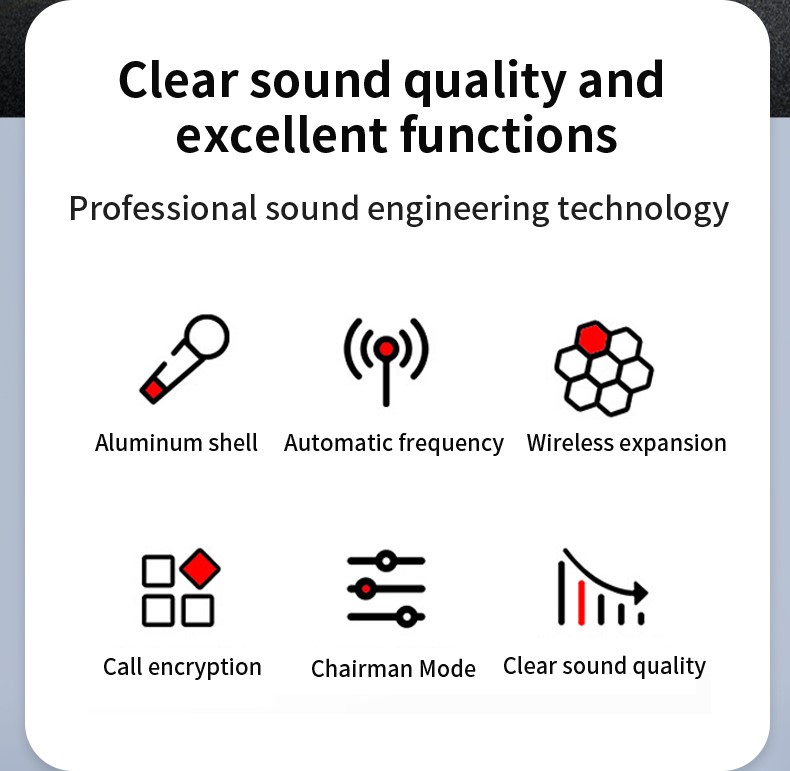 Clear sound quality and excellent functions

Professional sound engineering technology

Aluminum shell

Automatic frequency

Wireless expansion

Call encryption

Chairman Mode

Clear sound quality